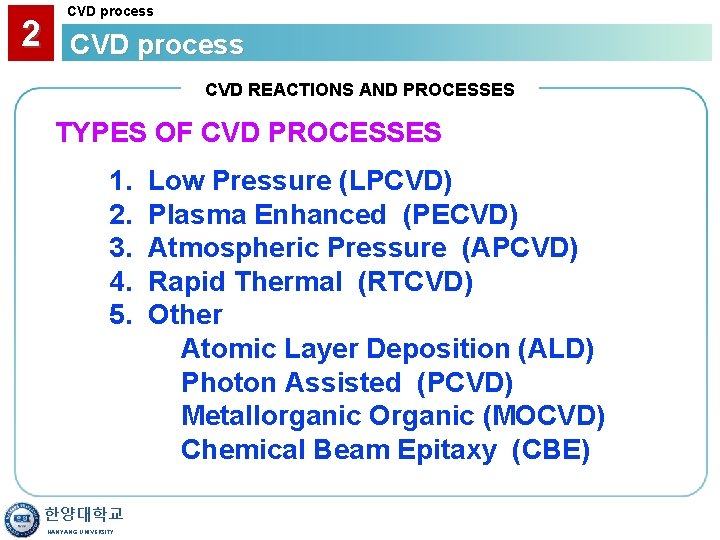 2

CVD process

CVD process

CVD REACTIONS AND PROCESSES

TYPES OF CVD PROCESSES

1. Low Pressure (LPCVD)
2. Plasma Enhanced (PECVD)
3. Atmospheric Pressure (APCVD)
4. Rapid Thermal (RTCVD)
5. Other
Atomic Layer Deposition (ALD)
Photon Assisted (PCVD)
Metallorganic Organic (MOCVD)
Chemical Beam Epitaxy (CBE)

한양대학교
HANYANG UNIVERSITY